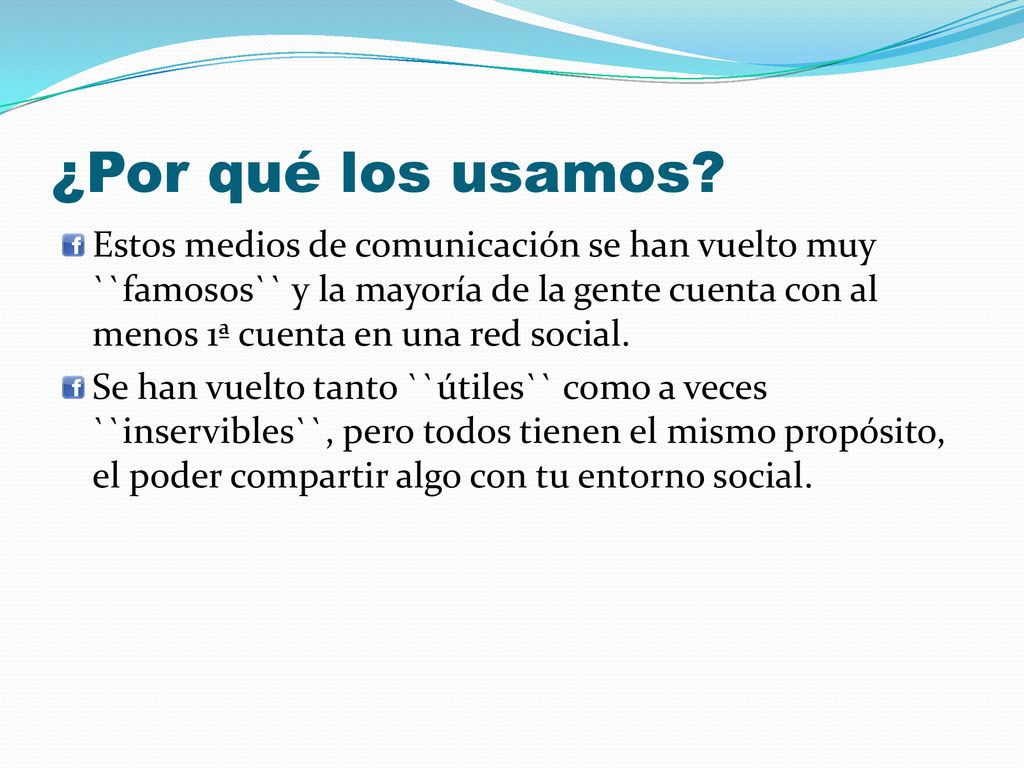 ¿Por qué los usamos?

Estos medios de comunicación se han vuelto muy ``famosos`` y la mayoría de la gente cuenta con al menos 1ª cuenta en una red social.

Se han vuelto tanto ``útiles`` como a veces ``inservibles``, pero todos tienen el mismo propósito, el poder compartir algo con tu entorno social.